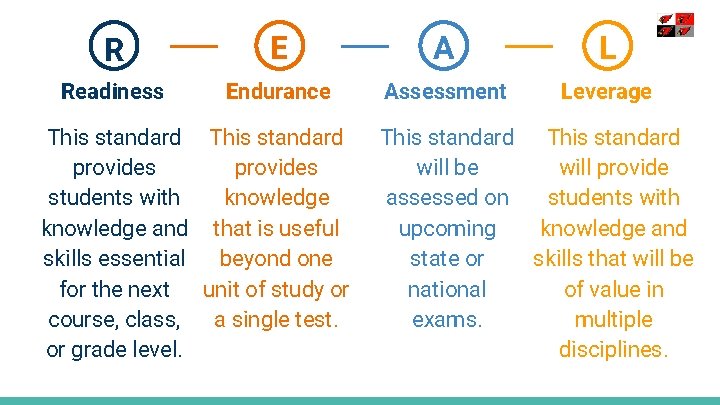 R

Readiness

This standard provides students with knowledge and skills essential for the next course, class, or grade level.

E

Endurance

This standard provides knowledge that is useful beyond one unit of study or a single test.

A

Assessment

This standard will be assessed on upcoming state or national exams.

L

Leverage

This standard will provide students with knowledge and skills that will be of value in multiple disciplines.